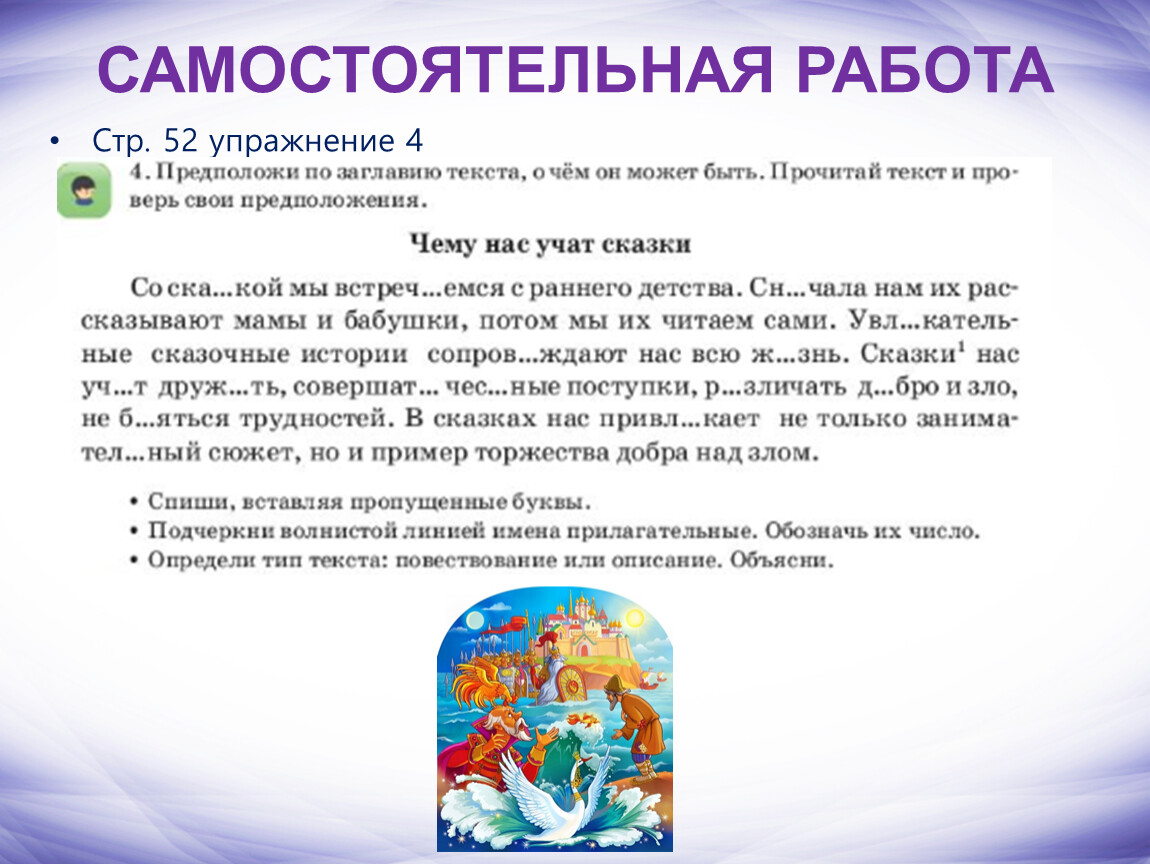 САМОСТОЯТЕЛЬНАЯ РАБОТА

• Стр. 52 упражнение 4

4. Предположи по заглавию текста, о чём он может быть. Прочитай текст и проверь свои предположения.

Чему нас учат сказки

Со ска...кой мы встреч...емся с раннего детства. Сн...чала нам их рассказывают мамы и бабушки, потом мы их читаем сами. Увл...кательные сказочные истории сопров...ждают нас всю ж...знь. Сказки$^1$ нас уч...т друж...ть, совершат... чес...ные поступки, р...зличать д...бро и зло, не б...яться трудностей. В сказках нас привл...кает не только занимател...ный сюжет, но и пример торжества добра над злом.

• Спиши, вставляя пропущенные буквы.
• Подчеркни волнистой линией имена прилагательные. Обозначь их число.
• Определи тип текста: повествование или описание. Объясни.